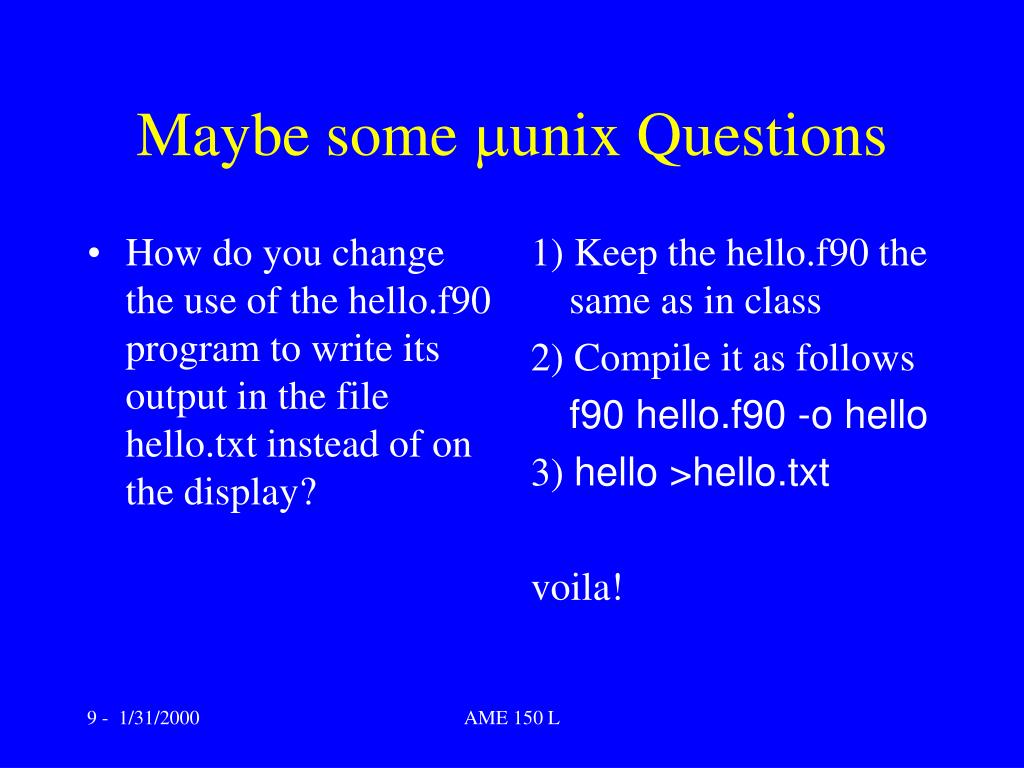 Maybe some μunix Questions

• How do you change the use of the hello.f90 program to write its output in the file hello.txt instead of on the display?

1) Keep the hello.f90 the same as in class

2) Compile it as follows

f90 hello.f90 -o hello

3) hello >hello.txt

voila!

9 - 1/31/2000

AME 150 L